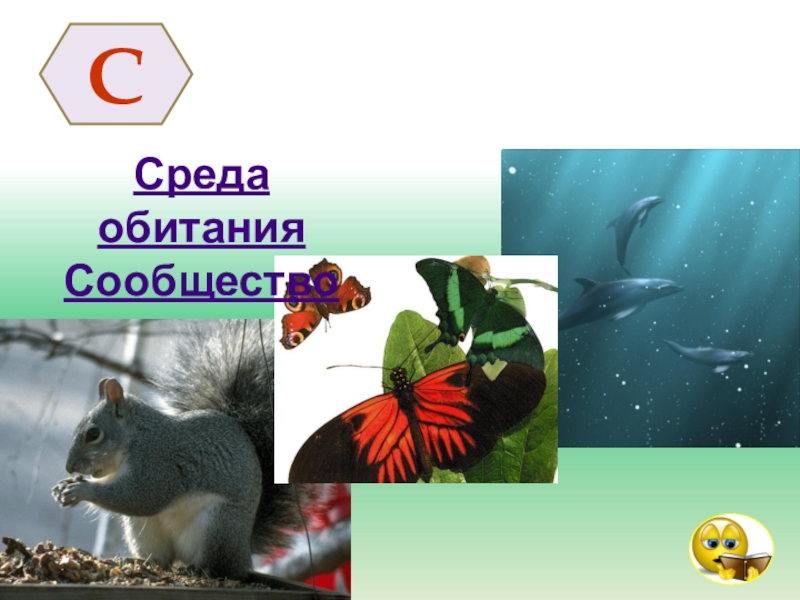 С

Среда обитания
Сообщество